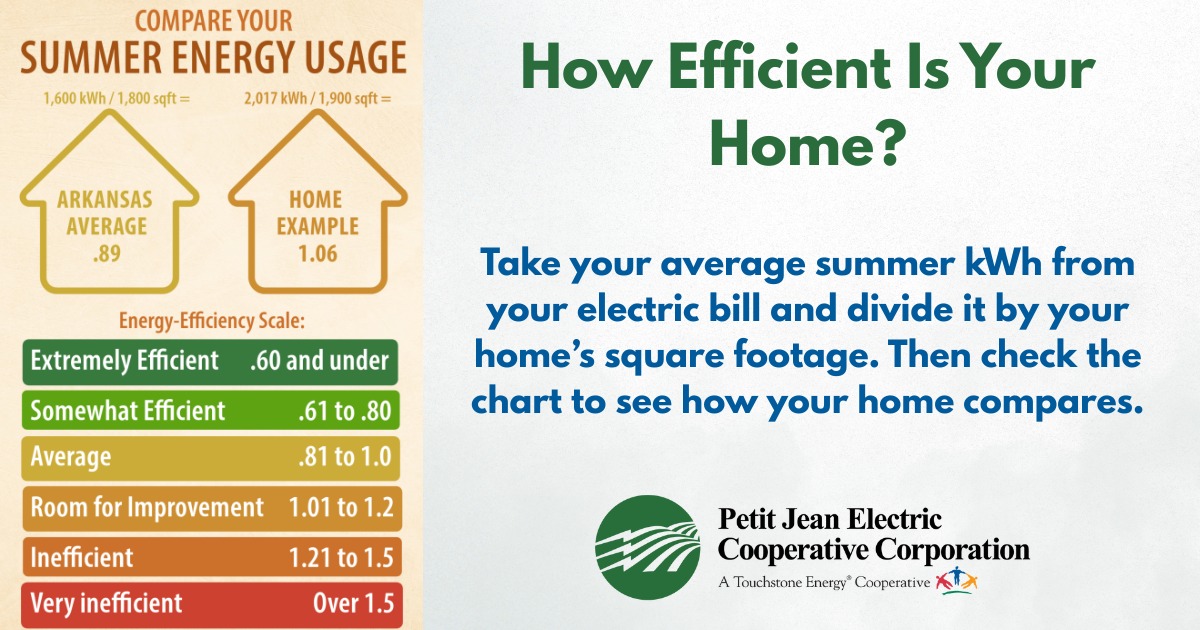 COMPARE YOUR
SUMMER ENERGY USAGE

1,600 kWh / 1,800 sqft =

ARKANSAS AVERAGE .89

2,017 kWh / 1,900 sqft =

HOME EXAMPLE 1.06

Energy-Efficiency Scale:

| Extremely Efficient | .60 and under |
|---|---|
| Somewhat Efficient | .61 to .80 |
| Average | .81 to 1.0 |
| Room for Improvement | 1.01 to 1.2 |
| Inefficient | 1.21 to 1.5 |
| Very inefficient | Over 1.5 |

How Efficient Is Your Home?

Take your average summer kWh from your electric bill and divide it by your home's square footage. Then check the chart to see how your home compares.

Petit Jean Electric Cooperative Corporation
A Touchstone Energy® Cooperative